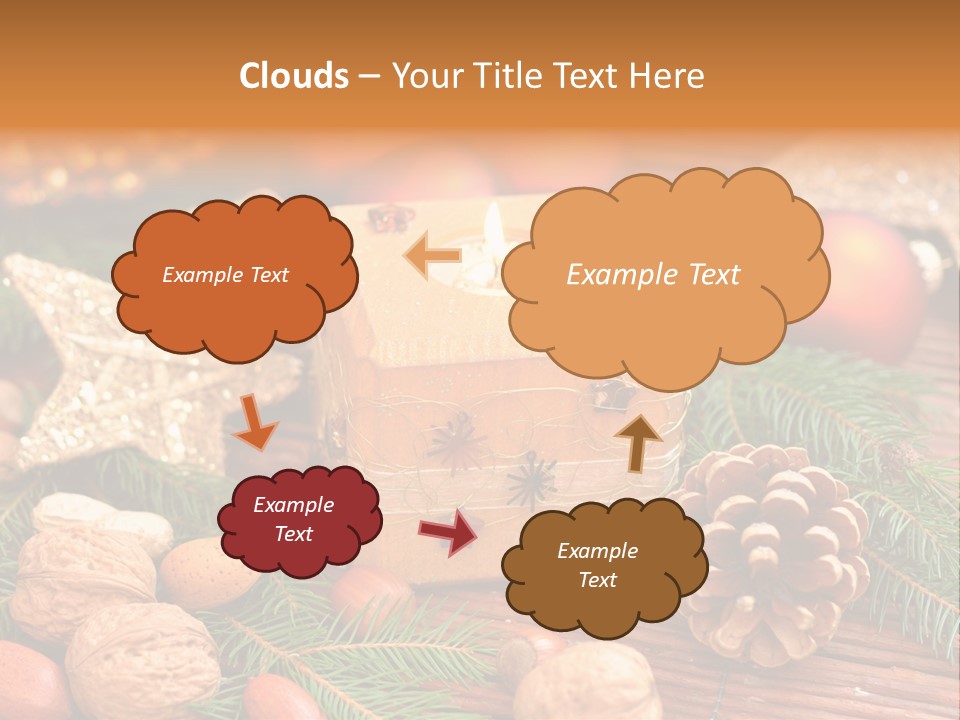 Clouds – Your Title Text Here

Example Text

Example Text

Example Text

Example Text